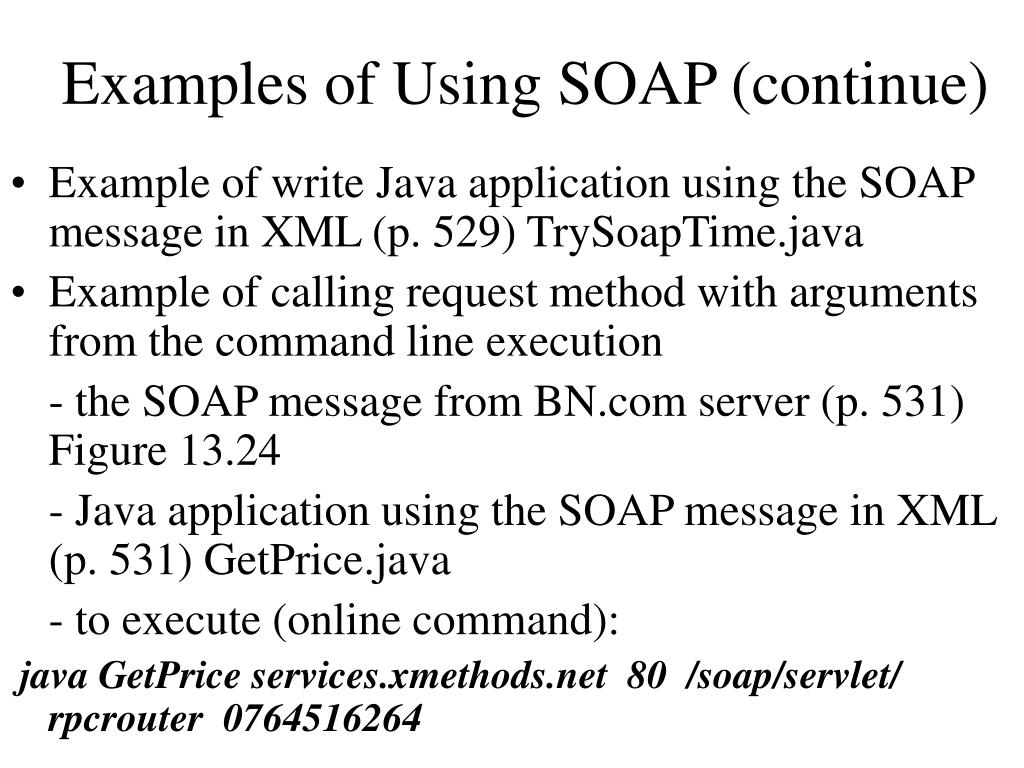 Examples of Using SOAP (continue)

• Example of write Java application using the SOAP message in XML (p. 529) TrySoapTime.java

• Example of calling request method with arguments from the command line execution

- the SOAP message from BN.com server (p. 531) Figure 13.24

- Java application using the SOAP message in XML (p. 531) GetPrice.java

- to execute (online command):

java GetPrice services.xmethods.net 80 /soap/servlet/rpcrouter 0764516264